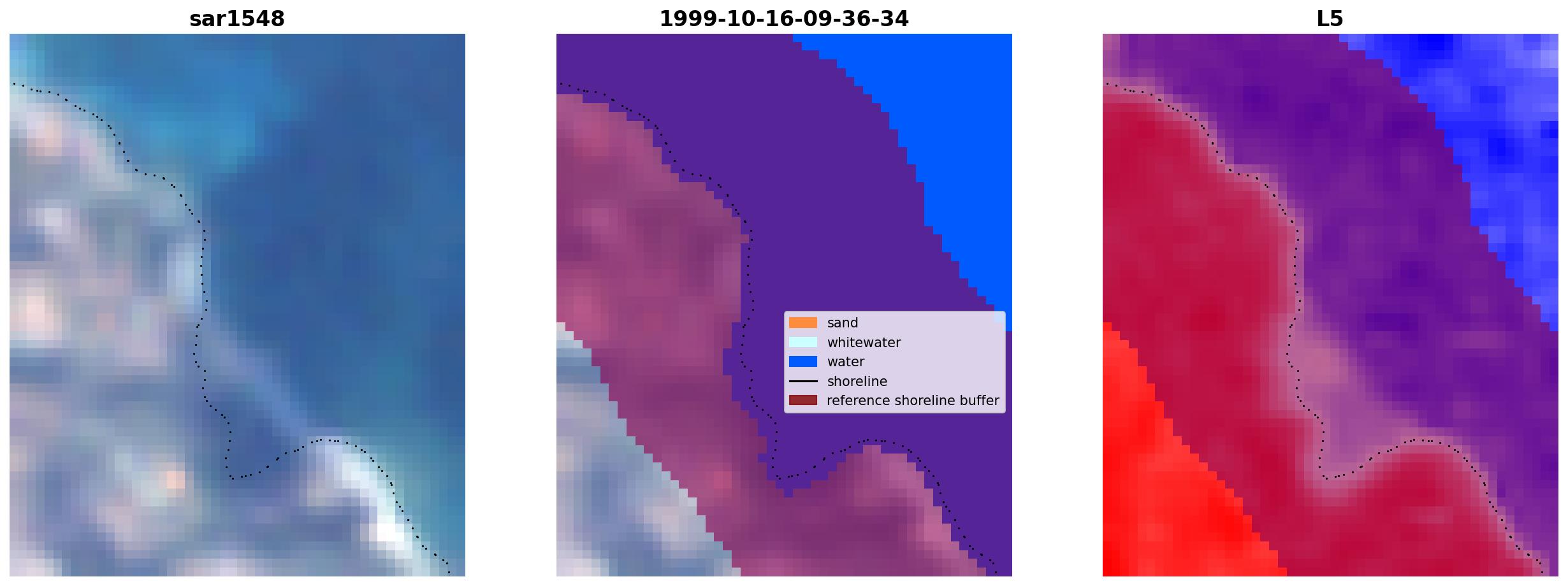 sar1548

1999-10-16-09-36-34

sand
whitewater
water
shoreline
reference shoreline buffer

L5